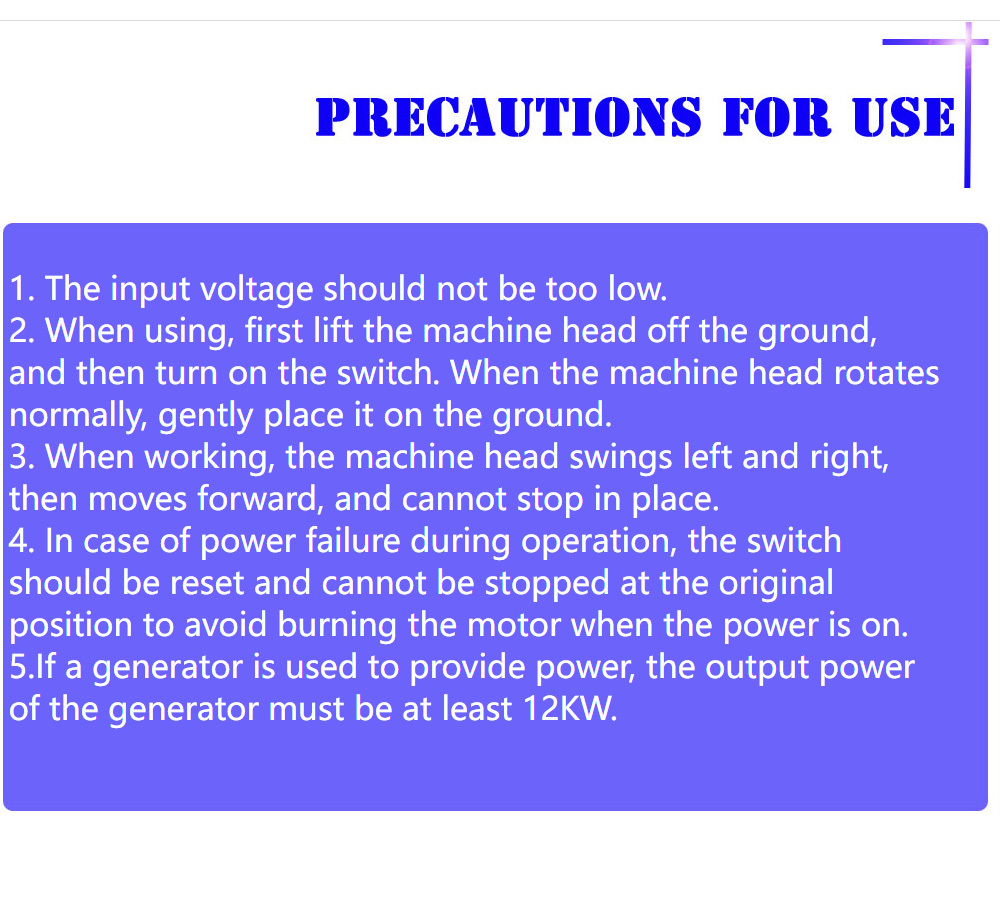 PRECAUTIONS FOR USE

1. The input voltage should not be too low.
2. When using, first lift the machine head off the ground, and then turn on the switch. When the machine head rotates normally, gently place it on the ground.
3. When working, the machine head swings left and right, then moves forward, and cannot stop in place.
4. In case of power failure during operation, the switch should be reset and cannot be stopped at the original position to avoid burning the motor when the power is on.
5.If a generator is used to provide power, the output power of the generator must be at least 12KW.